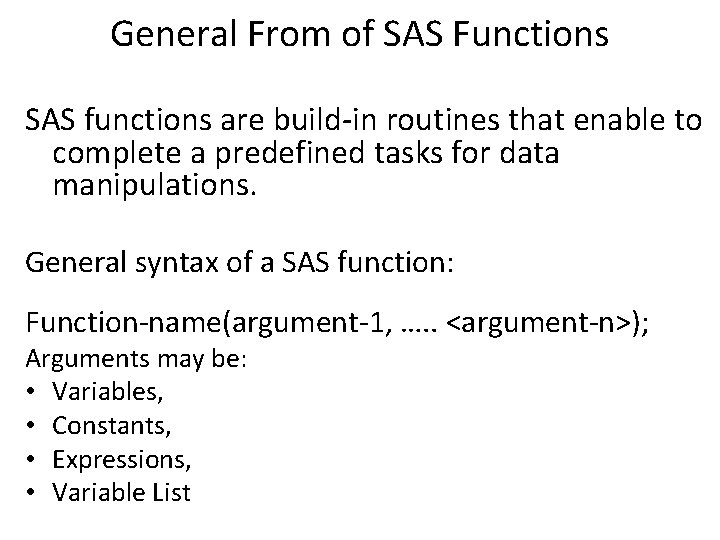 General From of SAS Functions

SAS functions are build-in routines that enable to complete a predefined tasks for data manipulations.

General syntax of a SAS function:

Function-name(argument-1, ….. <argument-n>);
Arguments may be:
• Variables,
• Constants,
• Expressions,
• Variable List